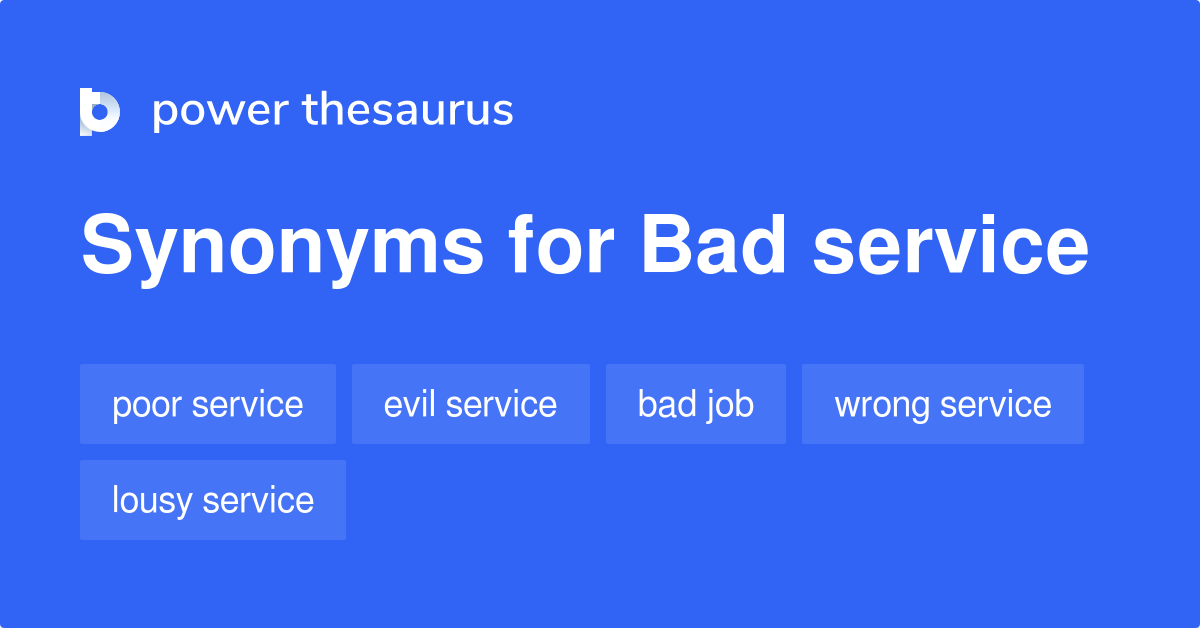 power thesaurus

Synonyms for Bad service

poor service
evil service
bad job
wrong service
lousy service